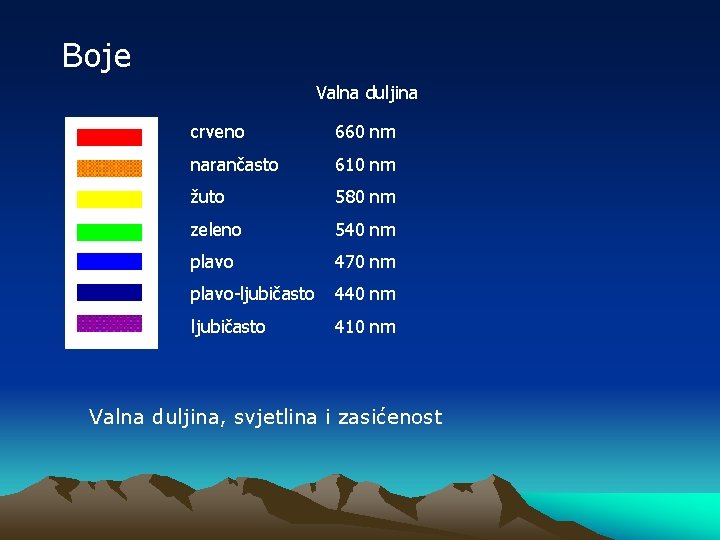 Boje

| | Valna duljina |
|---|---|
| crveno | 660 nm |
| narančasto | 610 nm |
| žuto | 580 nm |
| zeleno | 540 nm |
| plavo | 470 nm |
| plavo-ljubičasto | 440 nm |
| ljubičasto | 410 nm |

Valna duljina, svjetlina i zasićenost